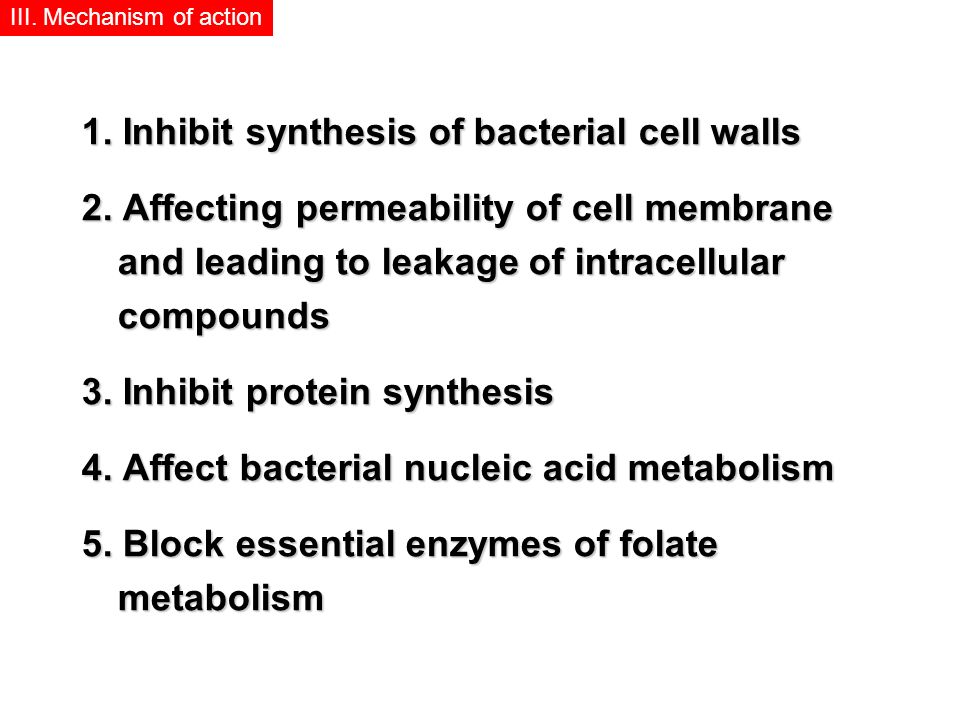 III. Mechanism of action

1. Inhibit synthesis of bacterial cell walls

2. Affecting permeability of cell membrane and leading to leakage of intracellular compounds

3. Inhibit protein synthesis

4. Affect bacterial nucleic acid metabolism

5. Block essential enzymes of folate metabolism